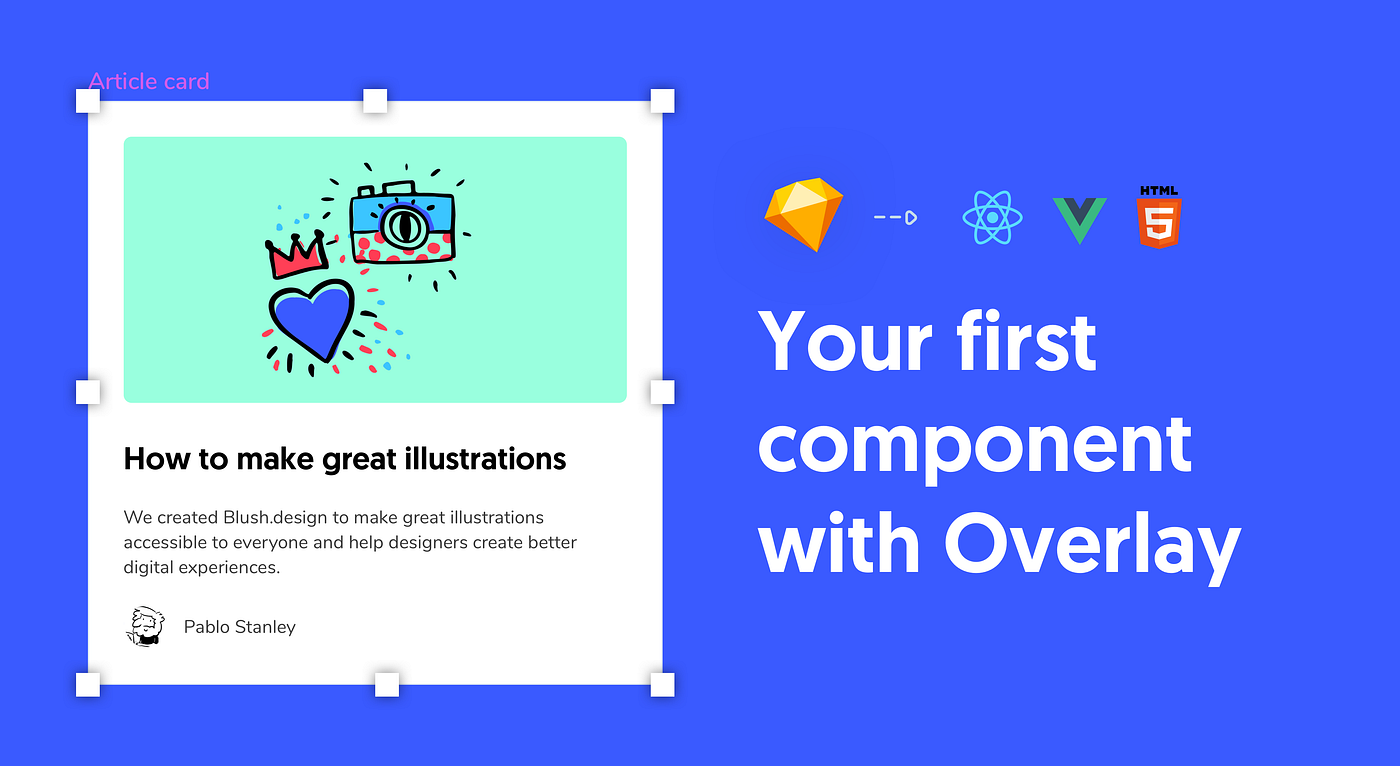 Article card

How to make great illustrations

We created Blush.design to make great illustrations accessible to everyone and help designers create better digital experiences.

Pablo Stanley

HTML
5

Your first component with Overlay